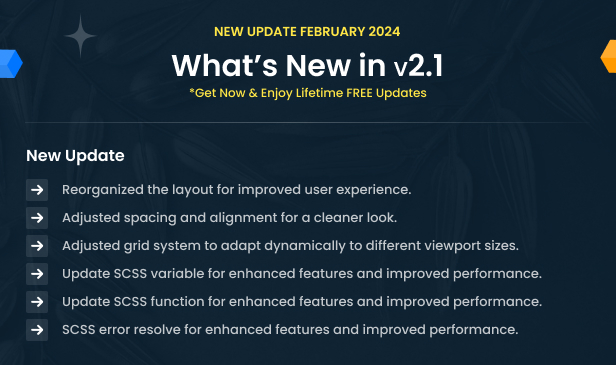 NEW UPDATE FEBRUARY 2024

What's New in v2.1

*Get Now & Enjoy Lifetime FREE Updates

New Update

Reorganized the layout for improved user experience.

Adjusted spacing and alignment for a cleaner look.

Adjusted grid system to adapt dynamically to different viewport sizes.

Update SCSS variable for enhanced features and improved performance.

Update SCSS function for enhanced features and improved performance.

SCSS error resolve for enhanced features and improved performance.